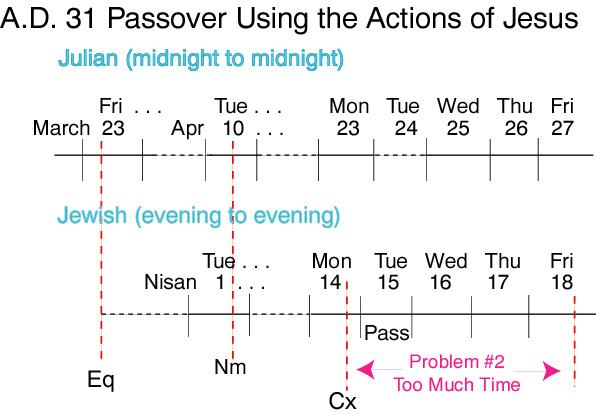 A.D. 31 Passover Using the Actions of Jesus

Julian (midnight to midnight)

March Fri 23 . . . Apr Tue 10 . . . Mon 23 Tue 24 Wed 25 Thu 26 Fri 27

Jewish (evening to evening)

Nisan Tue 1 . . . Mon 14 Tue 15 Wed 16 Thu 17 Fri 18

Pass

Eq

Nm

Cx

Problem #2
Too Much Time